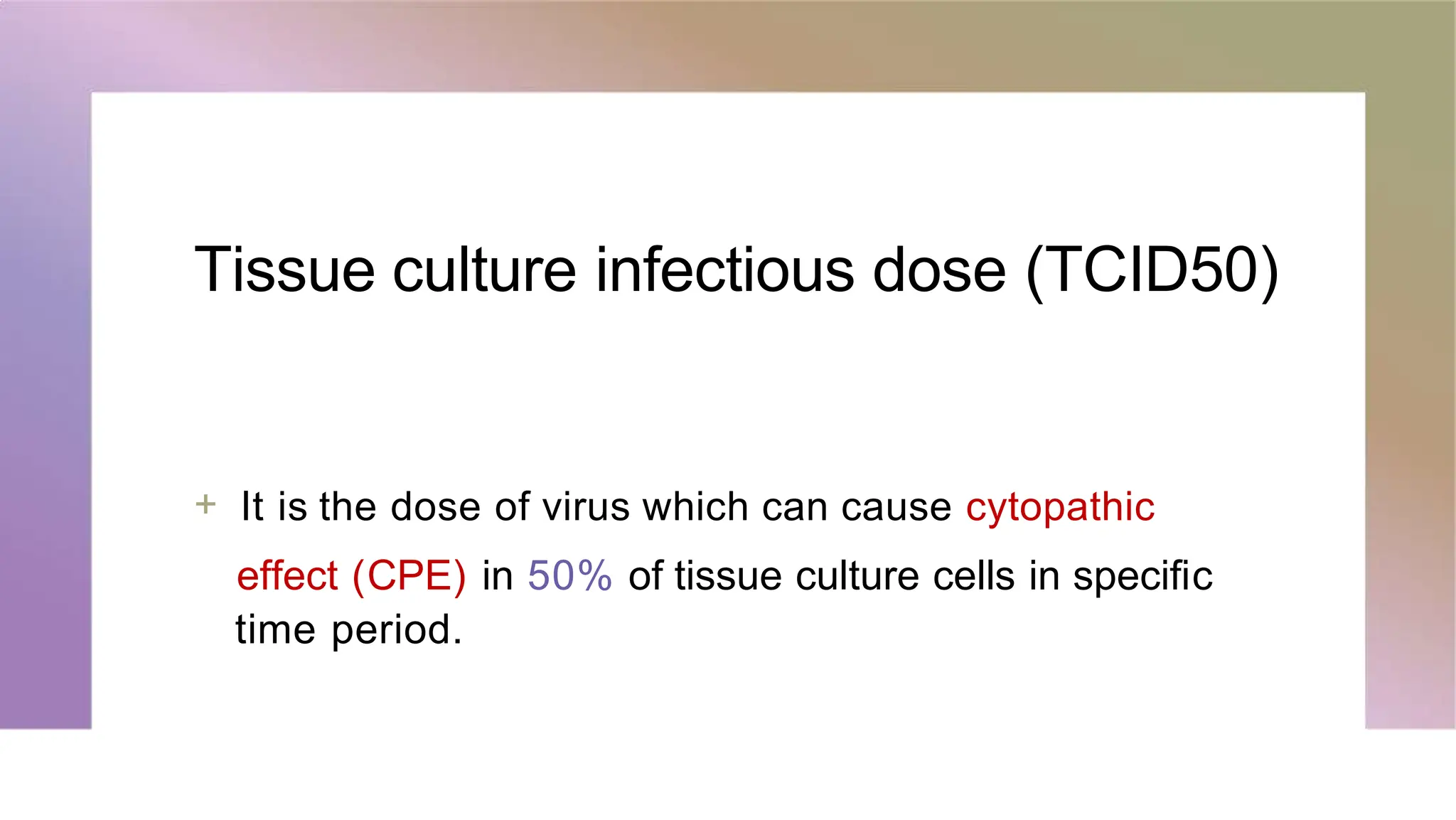 Tissue culture infectious dose (TCID50)

+ It is the dose of virus which can cause cytopathic effect (CPE) in 50% of tissue culture cells in specific time period.